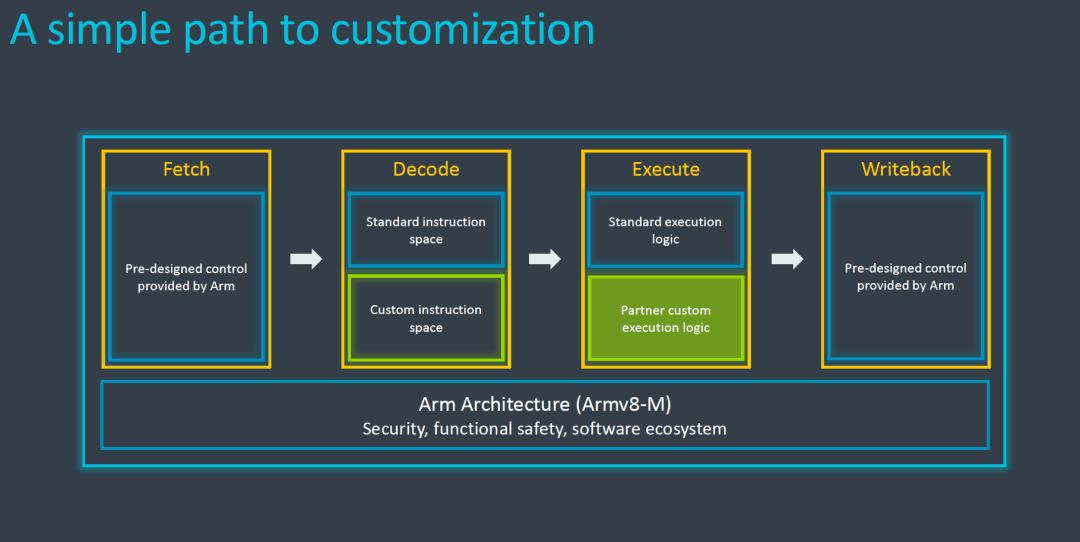 A simple path to customization

Fetch

Pre-designed control provided by Arm

Decode

Standard instruction space

Custom instruction space

Execute

Standard execution logic

Partner custom execution logic

Writeback

Pre-designed control provided by Arm

Arm Architecture (Armv8-M)
Security, functional safety, software ecosystem